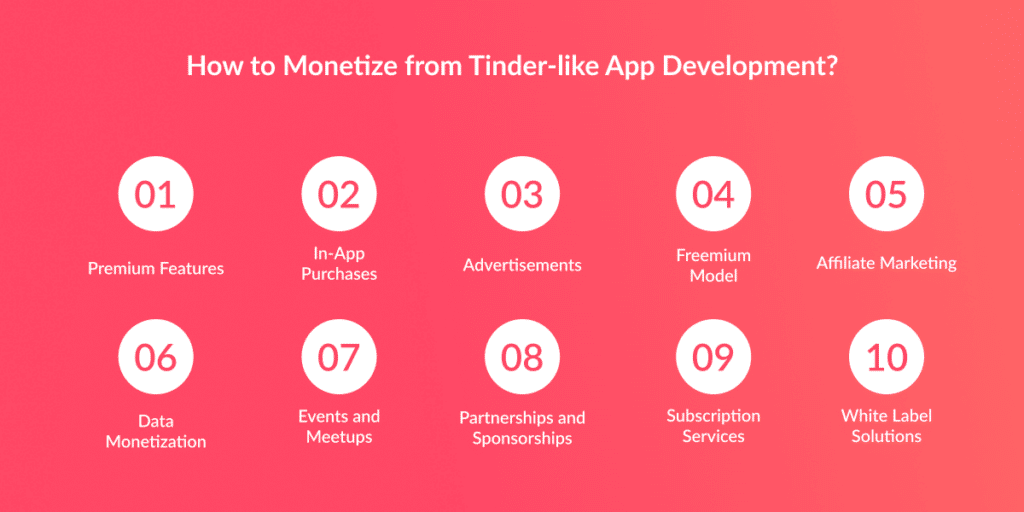 How to Monetize from Tinder-like App Development?

01
Premium Features

02
In-App Purchases

03
Advertisements

04
Freemium Model

05
Affiliate Marketing

06
Data Monetization

07
Events and Meetups

08
Partnerships and Sponsorships

09
Subscription Services

10
White Label Solutions